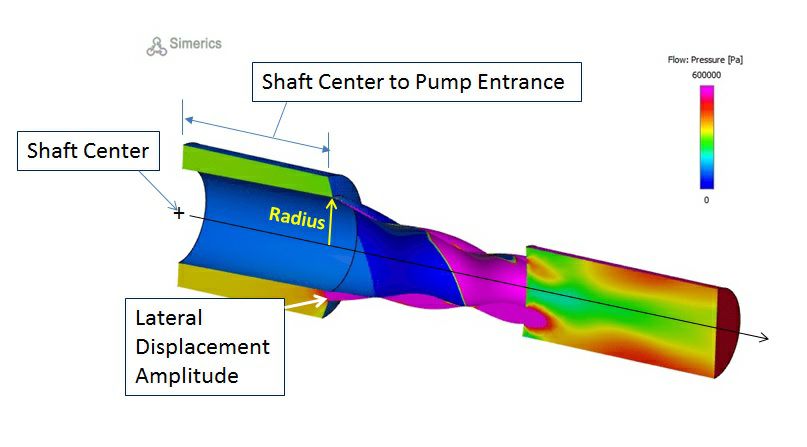 Simerics

Shaft Center to Pump Entrance

Flow: Pressure [Pa]
600000

0

Shaft Center

+

Radius

Lateral Displacement Amplitude